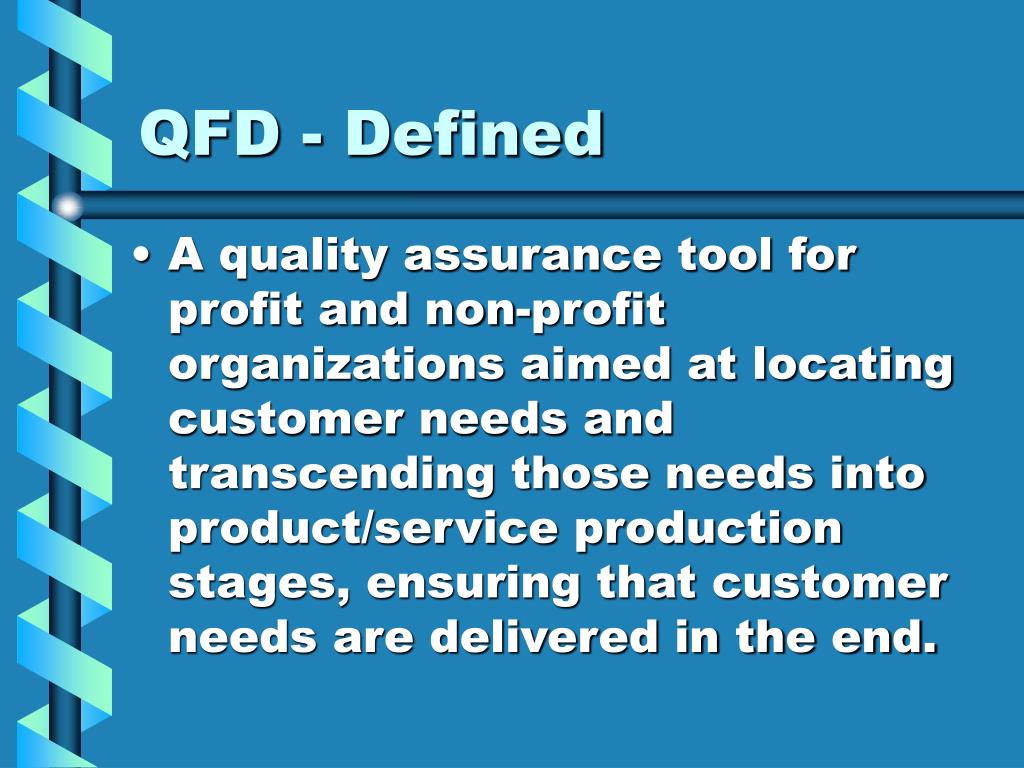 QFD - Defined

• A quality assurance tool for profit and non-profit organizations aimed at locating customer needs and transcending those needs into product/service production stages, ensuring that customer needs are delivered in the end.